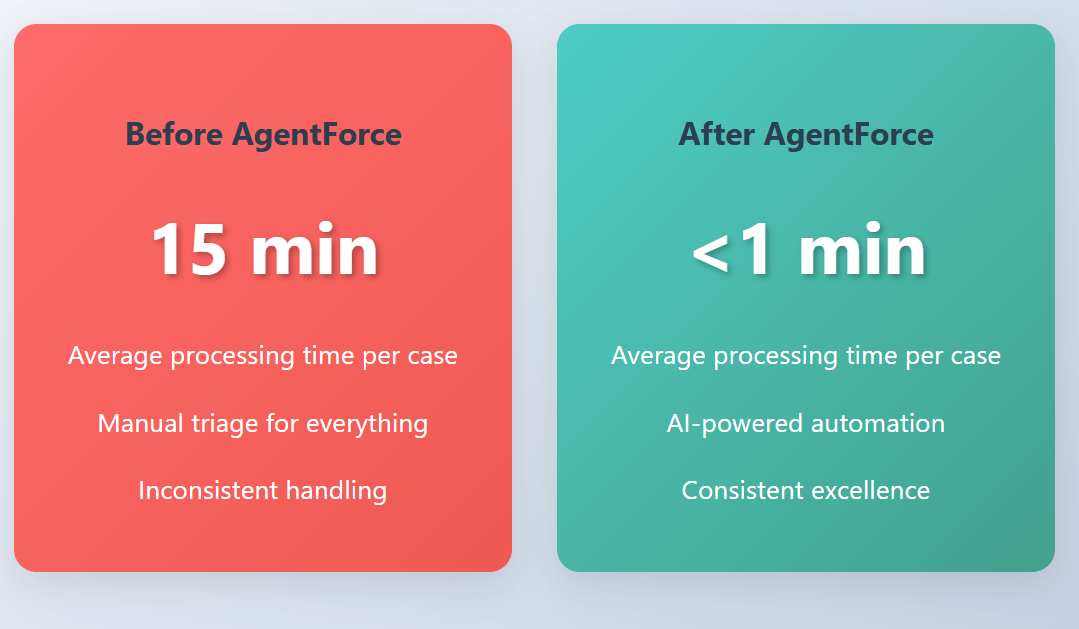 Before AgentForce

15 min

Average processing time per case

Manual triage for everything

Inconsistent handling

After AgentForce

<1 min

Average processing time per case

AI-powered automation

Consistent excellence